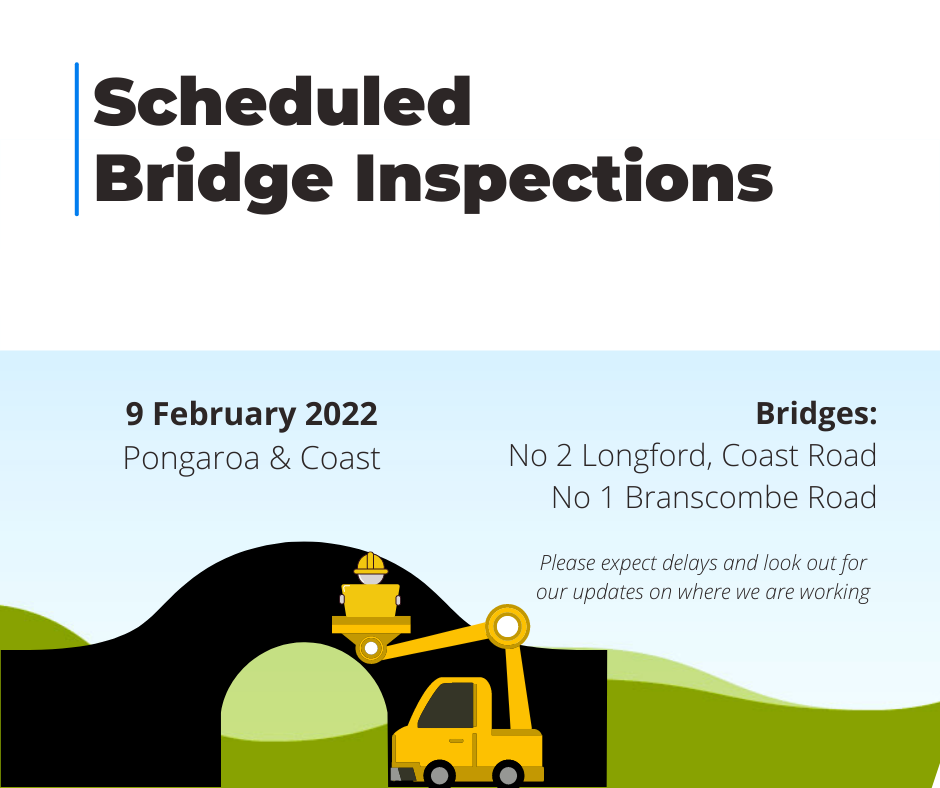 Scheduled
Bridge Inspections

9 February 2022
Pongaroa & Coast

Bridges:
No 2 Longford, Coast Road
No 1 Branscombe Road

Please expect delays and look out for our updates on where we are working